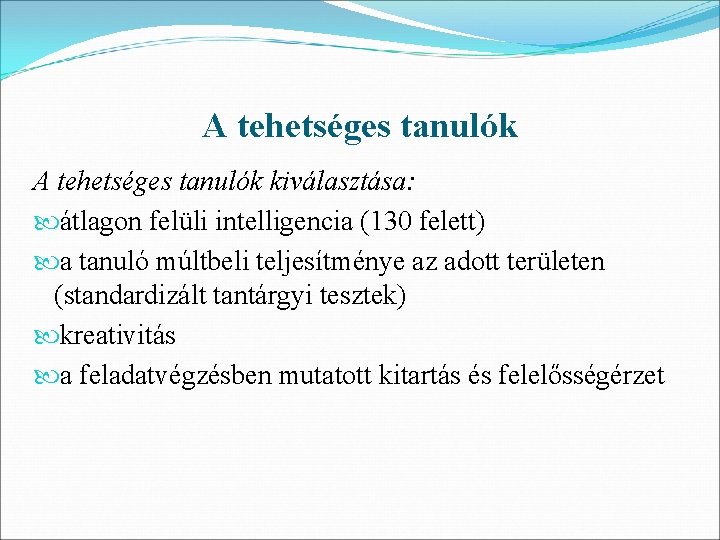 A tehetséges tanulók

A tehetséges tanulók kiválasztása:

átlagon felüli intelligencia (130 felett)

a tanuló múltbeli teljesítménye az adott területen (standardizált tantárgyi tesztek)

kreativitás

a feladatvégzésben mutatott kitartás és felelősségérzet